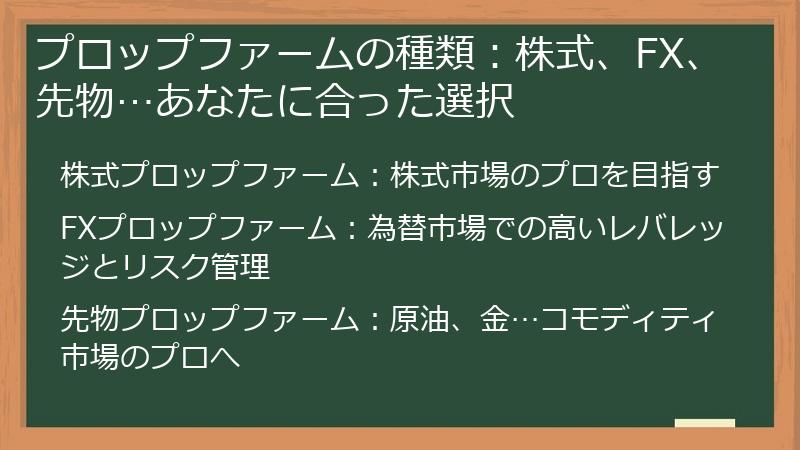 プロップファームの種類：株式、FX、先物…あなたに合った選択

株式プロップファーム：株式市場のプロを目指す

FXプロップファーム：為替市場での高いレバレッジとリスク管理

先物プロップファーム：原油、金…コモディティ市場のプロへ